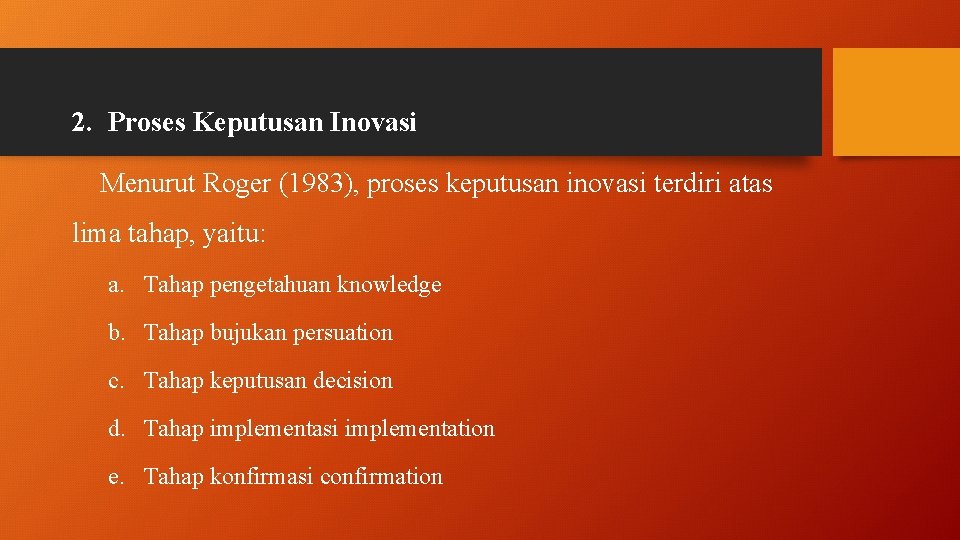 2. Proses Keputusan Inovasi

Menurut Roger (1983), proses keputusan inovasi terdiri atas lima tahap, yaitu:

a. Tahap pengetahuan knowledge

b. Tahap bujukan persuation

c. Tahap keputusan decision

d. Tahap implementasi implementation

e. Tahap konfirmasi confirmation